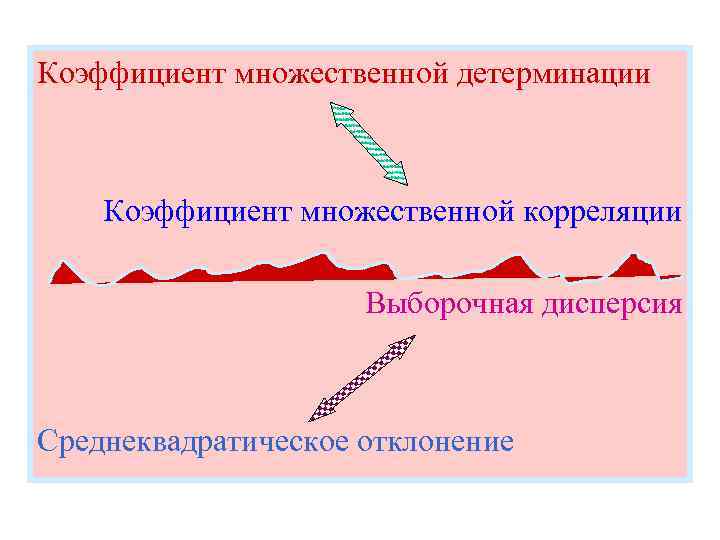 Коэффициент множественной детерминации

Коэффициент множественной корреляции

Выборочная дисперсия

Среднеквадратическое отклонение